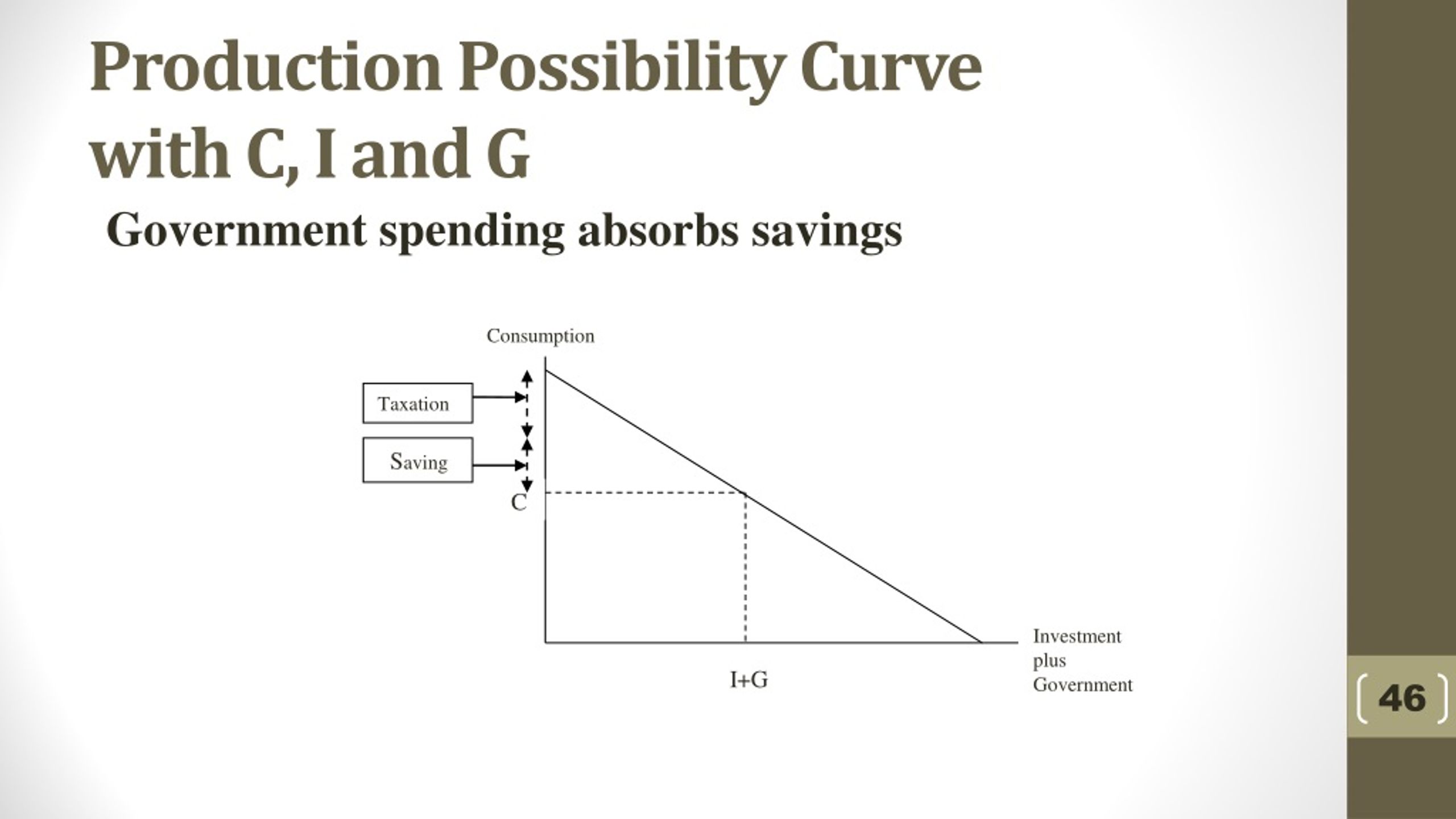 Production Possibility Curve with C, I and G

Government spending absorbs savings

Consumption

Taxation

Saving

C

I+G

Investment plus Government

46